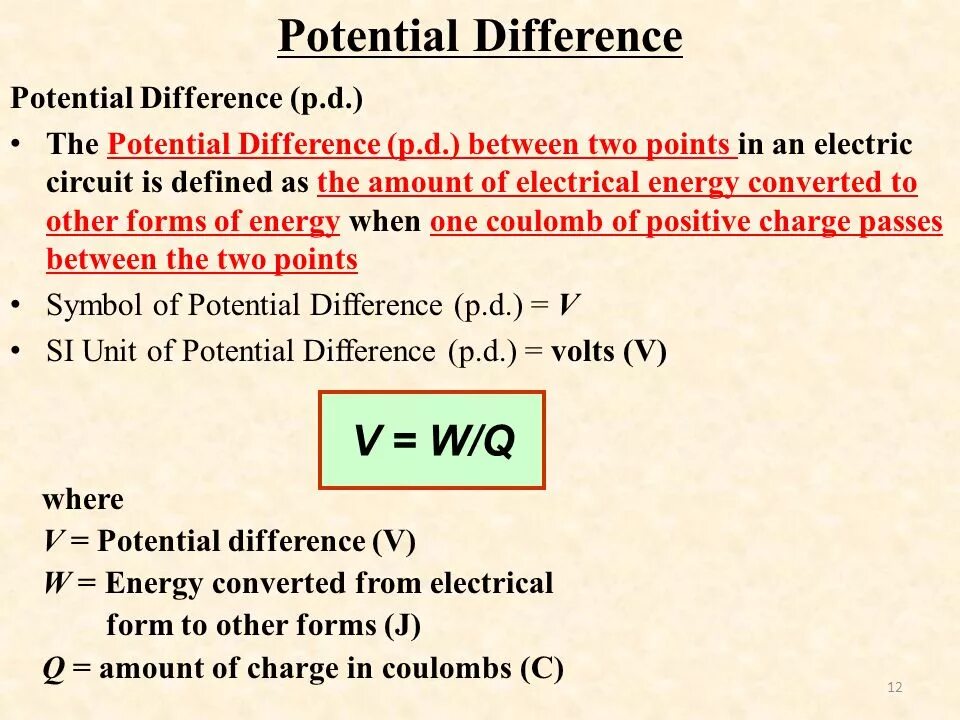 Potential Difference

Potential Difference (p.d.)

• The Potential Difference (p.d.) between two points in an electric circuit is defined as the amount of electrical energy converted to other forms of energy when one coulomb of positive charge passes between the two points

• Symbol of Potential Difference (p.d.) = $V$

• SI Unit of Potential Difference (p.d.) = volts (V)

$V = W/Q$

where
$V$ = Potential difference (V)
$W$ = Energy converted from electrical form to other forms (J)
$Q$ = amount of charge in coulombs (C)

12